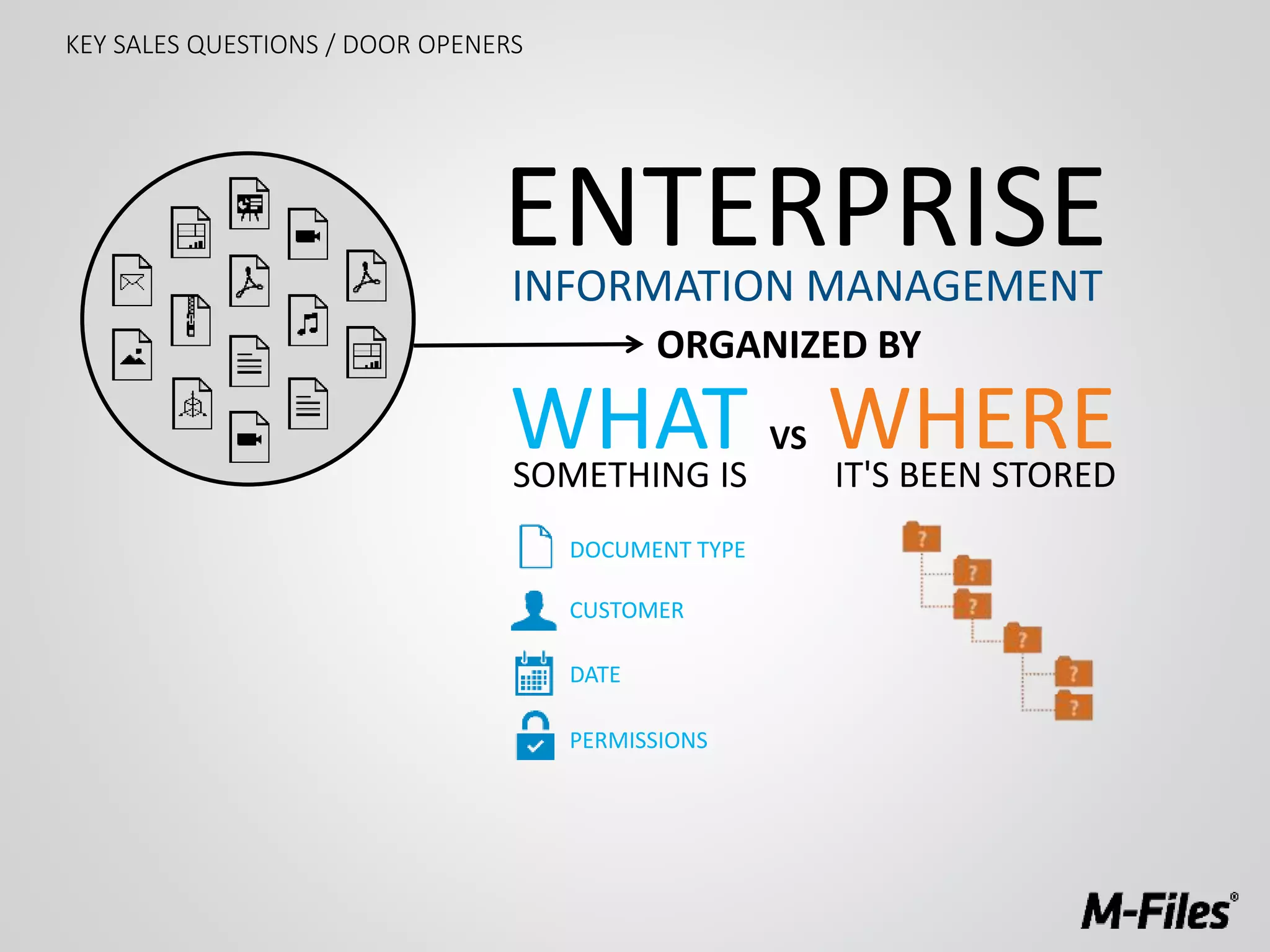 KEY SALES QUESTIONS / DOOR OPENERS

ENTERPRISE
INFORMATION MANAGEMENT

ORGANIZED BY

WHAT
SOMETHING IS

VS

WHERE
IT'S BEEN STORED

DOCUMENT TYPE

CUSTOMER

DATE

PERMISSIONS

?
?
?
?
?
?

M-Files®